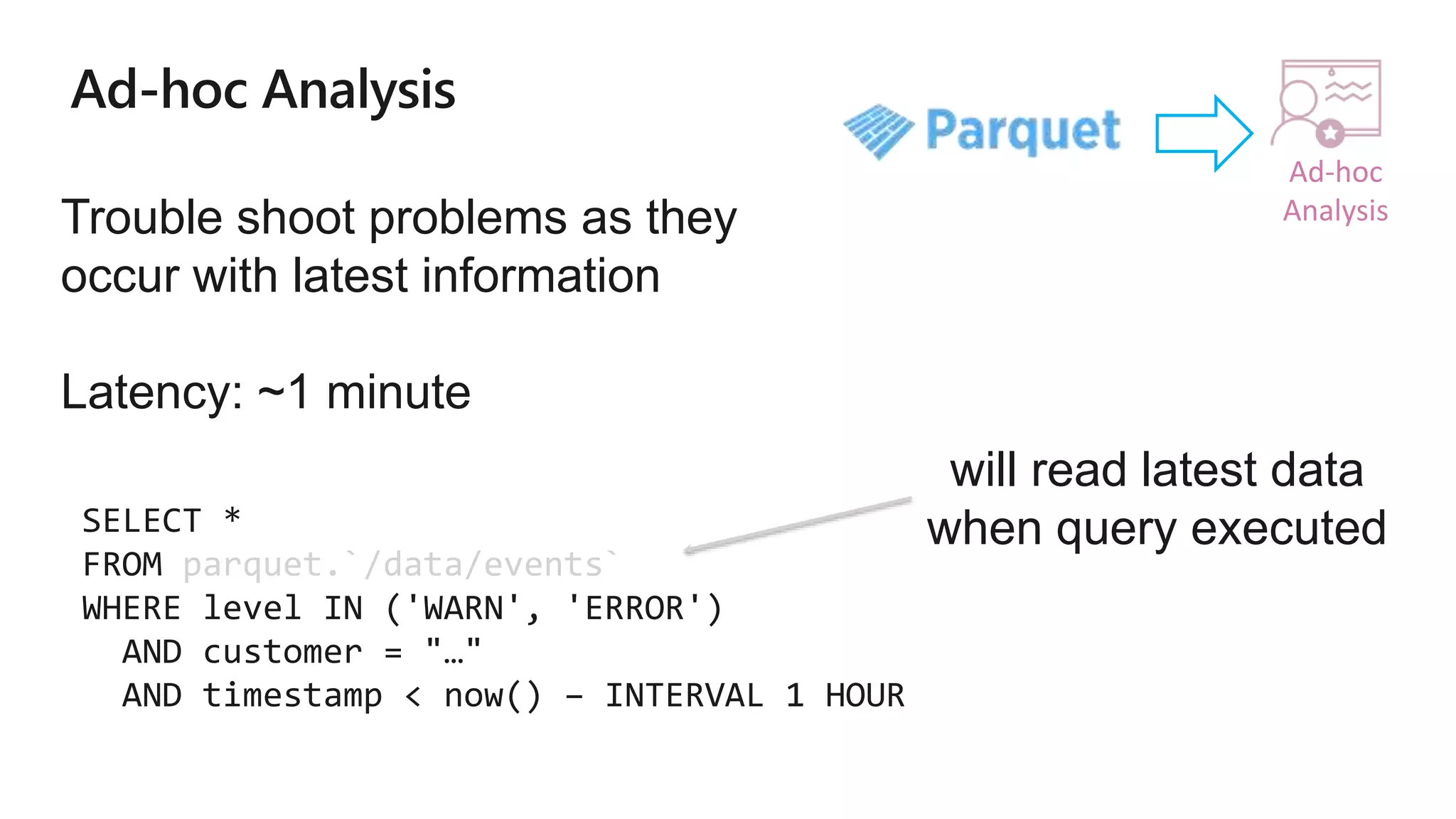 Ad-hoc Analysis

Parquet

Ad-hoc Analysis

Trouble shoot problems as they occur with latest information

Latency: ~1 minute

will read latest data when query executed

SELECT *
FROM parquet.`/data/events`
WHERE level IN ('WARN', 'ERROR')
  AND customer = "…"
  AND timestamp < now() – INTERVAL 1 HOUR